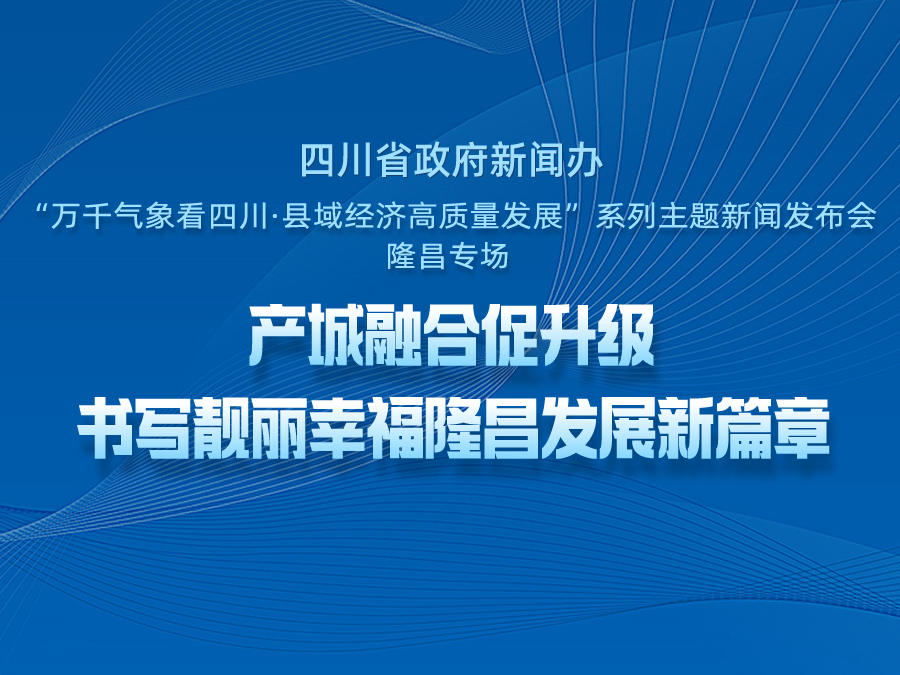 四川省政府新闻办
“万千气象看四川·县域经济高质量发展”系列主题新闻发布会
隆昌专场

产城融合促升级
书写靓丽幸福隆昌发展新篇章